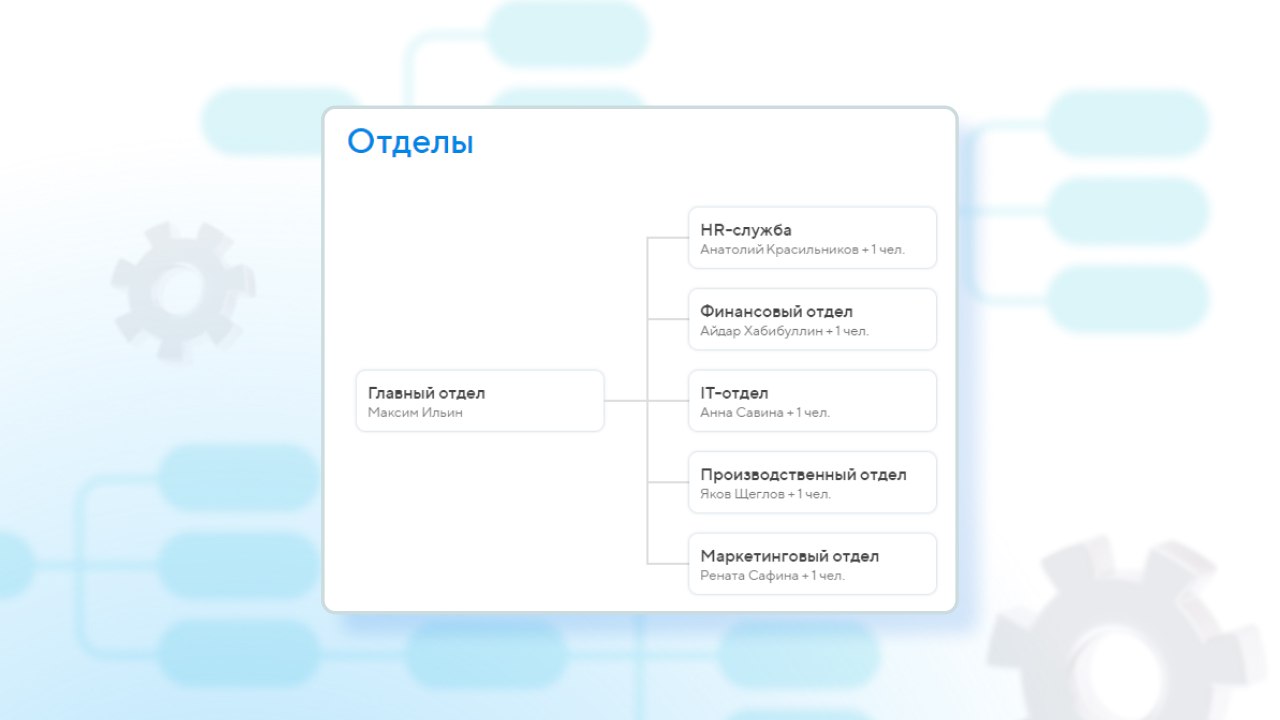 Отделы

Главный отдел
Максим Ильин

HR-служба
Анатолий Красильников + 1 чел.

Финансовый отдел
Айдар Хабибуллин + 1 чел.

IT-отдел
Анна Савина + 1 чел.

Производственный отдел
Яков Щеглов + 1 чел.

Маркетинговый отдел
Рената Сафина + 1 чел.